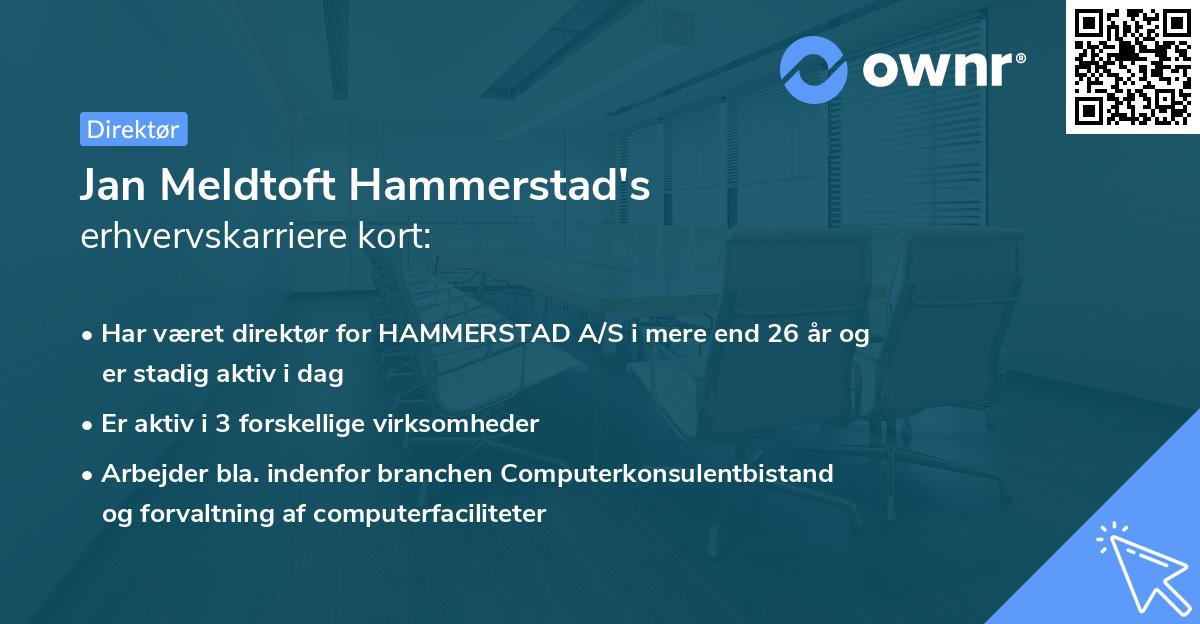 ownr®

Direktør

Jan Meldtoft Hammerstad's
erhvervskarriere kort:

• Har været direktør for HAMMERSTAD A/S i mere end 26 år og er stadig aktiv i dag

• Er aktiv i 3 forskellige virksomheder

• Arbejder bla. indenfor branchen Computerkonsulentbistand og forvaltning af computerfaciliteter